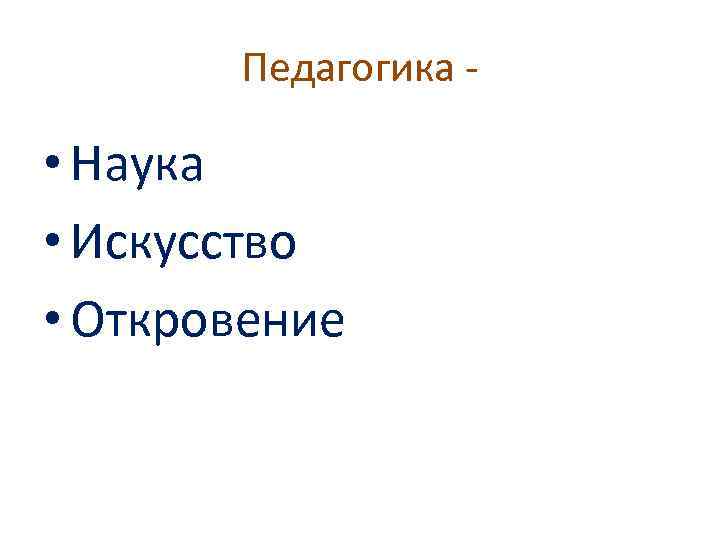 Педагогика -

• Наука
• Искусство
• Откровение